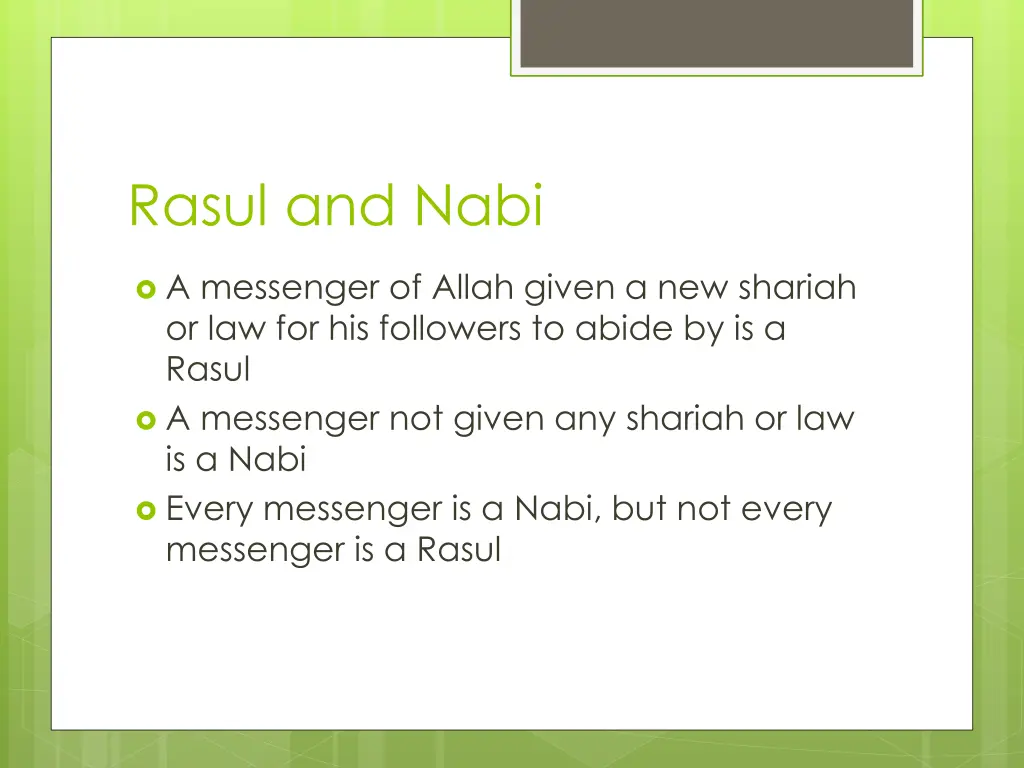 Rasul and Nabi

A messenger of Allah given a new shariah or law for his followers to abide by is a Rasul

A messenger not given any shariah or law is a Nabi

Every messenger is a Nabi, but not every messenger is a Rasul